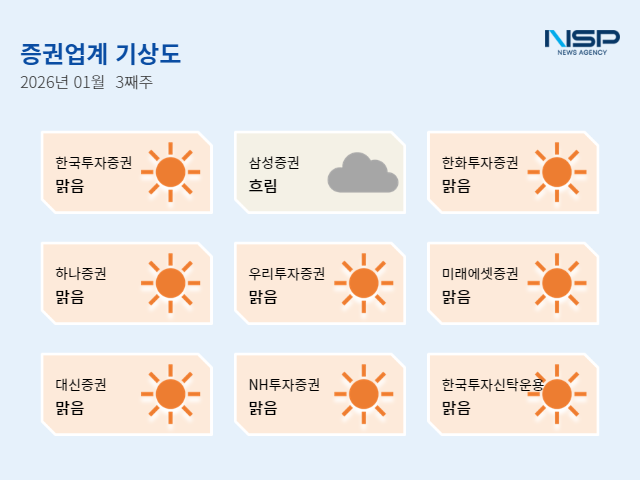 증권업계 기상도
2026년 01월 3째주

NSP
NEWS AGENCY

한국투자증권
맑음

삼성증권
흐림

한화투자증권
맑음

하나증권
맑음

우리투자증권
맑음

미래에셋증권
맑음

대신증권
맑음

NH투자증권
맑음

한국투자신탁운용
맑음